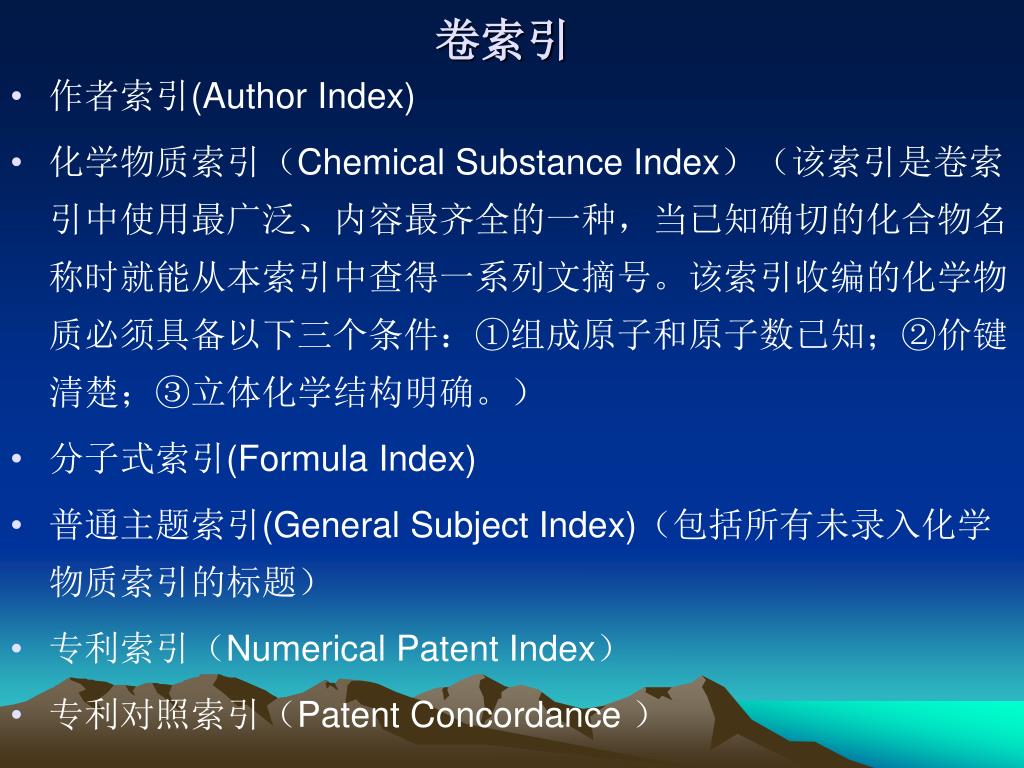 卷索引

• 作者索引(Author Index)

• 化学物质索引（Chemical Substance Index）（该索引是卷索引中使用最广泛、内容最齐全的一种，当已知确切的化合物名称时就能从本索引中查得一系列文摘号。该索引收编的化学物质必须具备以下三个条件：①组成原子和原子数已知；②价键清楚；③立体化学结构明确。）

• 分子式索引(Formula Index)

• 普通主题索引(General Subject Index)（包括所有未录入化学物质索引的标题）

• 专利索引（Numerical Patent Index）

• 专利对照索引（Patent Concordance ）